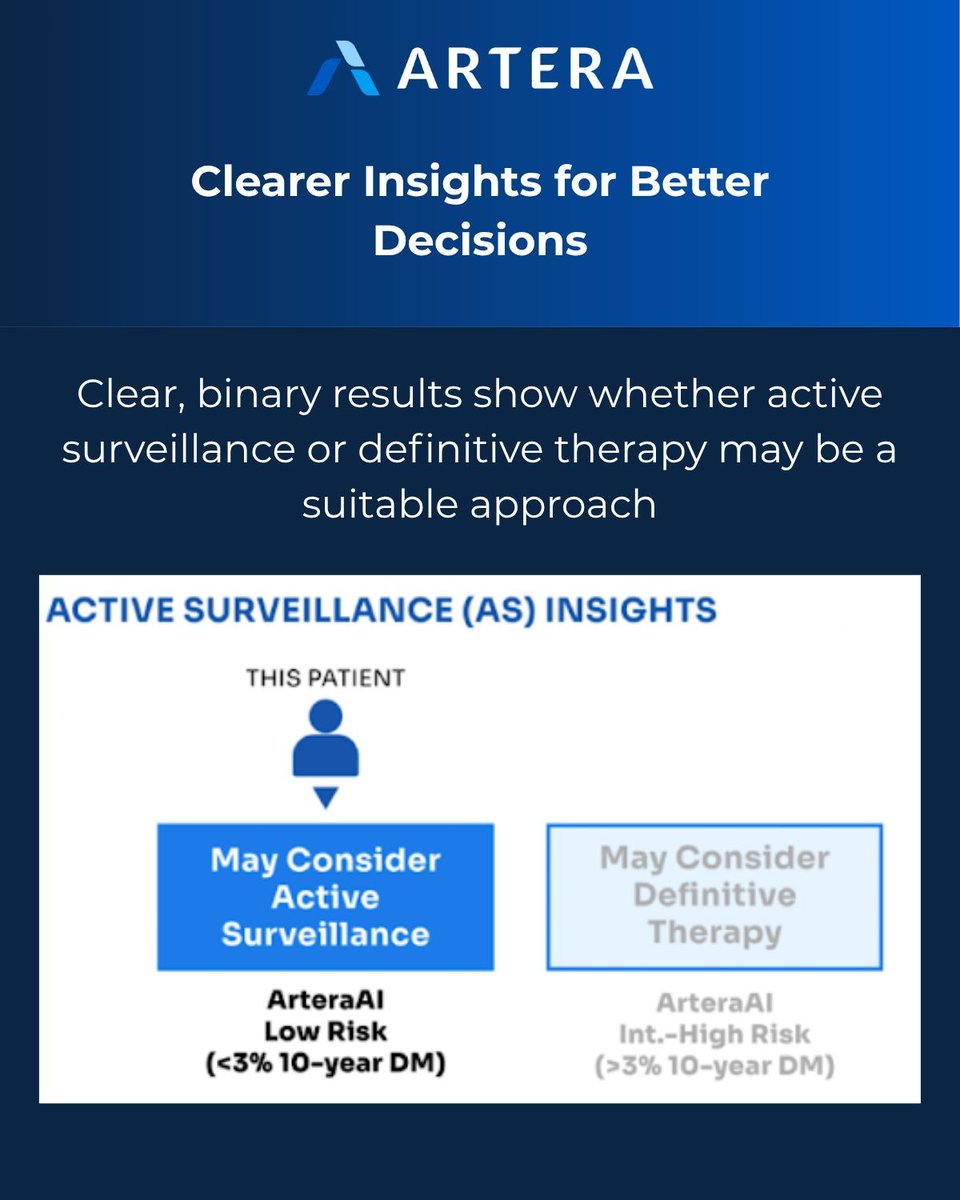 ARTERA

Clearer Insights for Better Decisions

Clear, binary results show whether active surveillance or definitive therapy may be a suitable approach

ACTIVE SURVEILLANCE (AS) INSIGHTS

THIS PATIENT

May Consider Active Surveillance

ArteraAI
Low Risk
(<3% 10-year DM)

May Consider Definitive Therapy

ArteraAI
Int.-High Risk
(>3% 10-year DM)